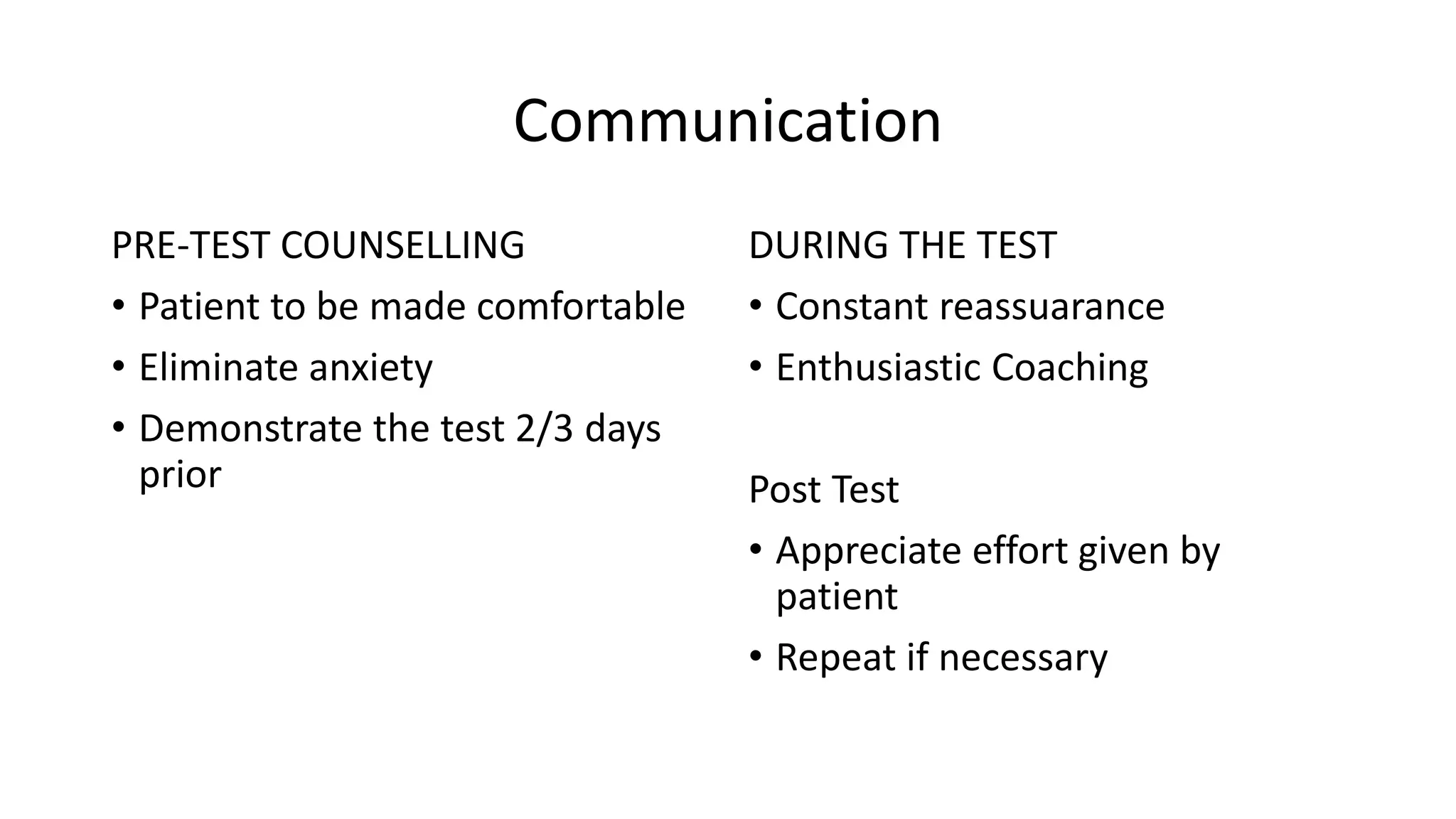 Communication

PRE-TEST COUNSELLING

• Patient to be made comfortable
• Eliminate anxiety
• Demonstrate the test 2/3 days prior

DURING THE TEST

• Constant reassuarance
• Enthusiastic Coaching

Post Test

• Appreciate effort given by patient
• Repeat if necessary